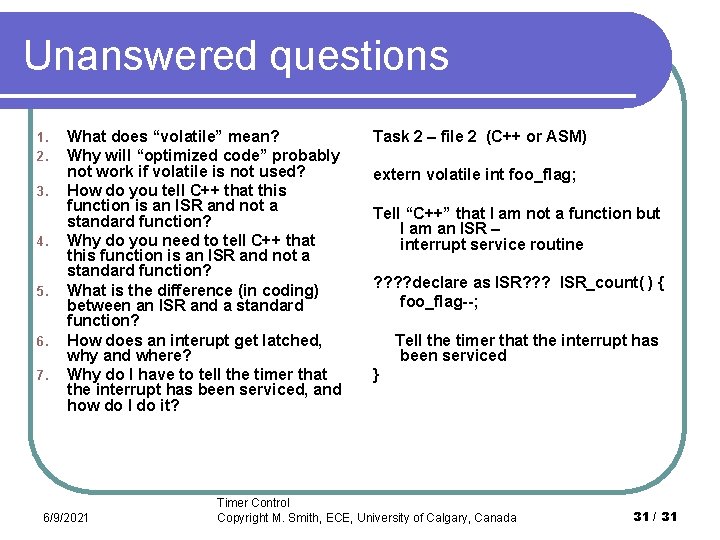 Unanswered questions

1. What does “volatile” mean?
2. Why will “optimized code” probably not work if volatile is not used?
3. How do you tell C++ that this function is an ISR and not a standard function?
4. Why do you need to tell C++ that this function is an ISR and not a standard function?
5. What is the difference (in coding) between an ISR and a standard function?
6. How does an interupt get latched, why and where?
7. Why do I have to tell the timer that the interrupt has been serviced, and how do I do it?

Task 2 – file 2 (C++ or ASM)

extern volatile int foo_flag;

Tell “C++” that I am not a function but I am an ISR – interrupt service routine

????declare as ISR??? ISR_count( ) {
foo_flag--;

Tell the timer that the interrupt has been serviced
}

6/9/2021

Timer Control
Copyright M. Smith, ECE, University of Calgary, Canada

31 / 31